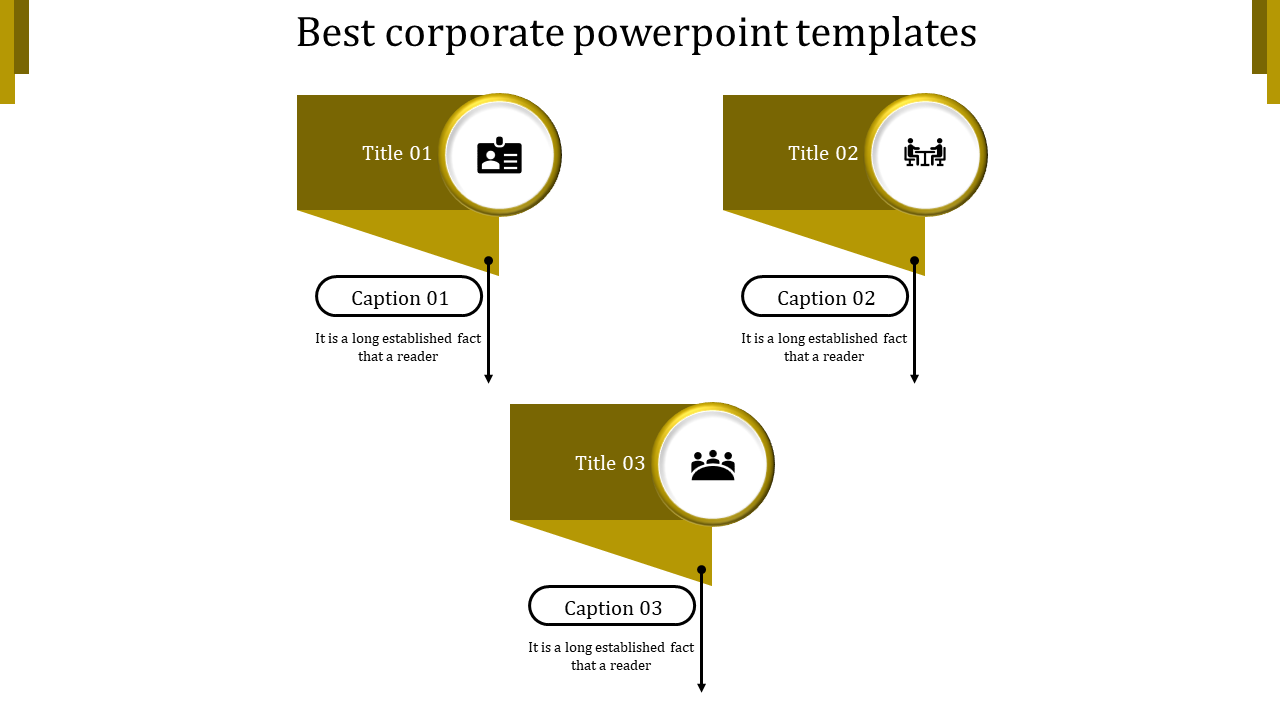 Best corporate powerpoint templates

Title 01

Caption 01

It is a long established fact that a reader

Title 02

Caption 02

It is a long established fact that a reader

Title 03

Caption 03

It is a long established fact that a reader